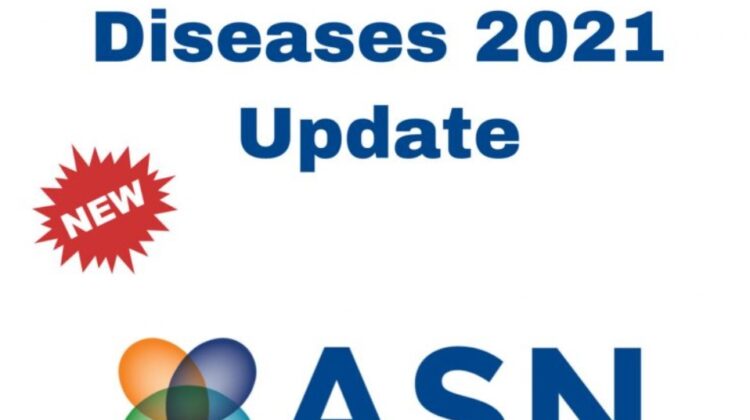 Diseases 2021
Update

NEW

ASN